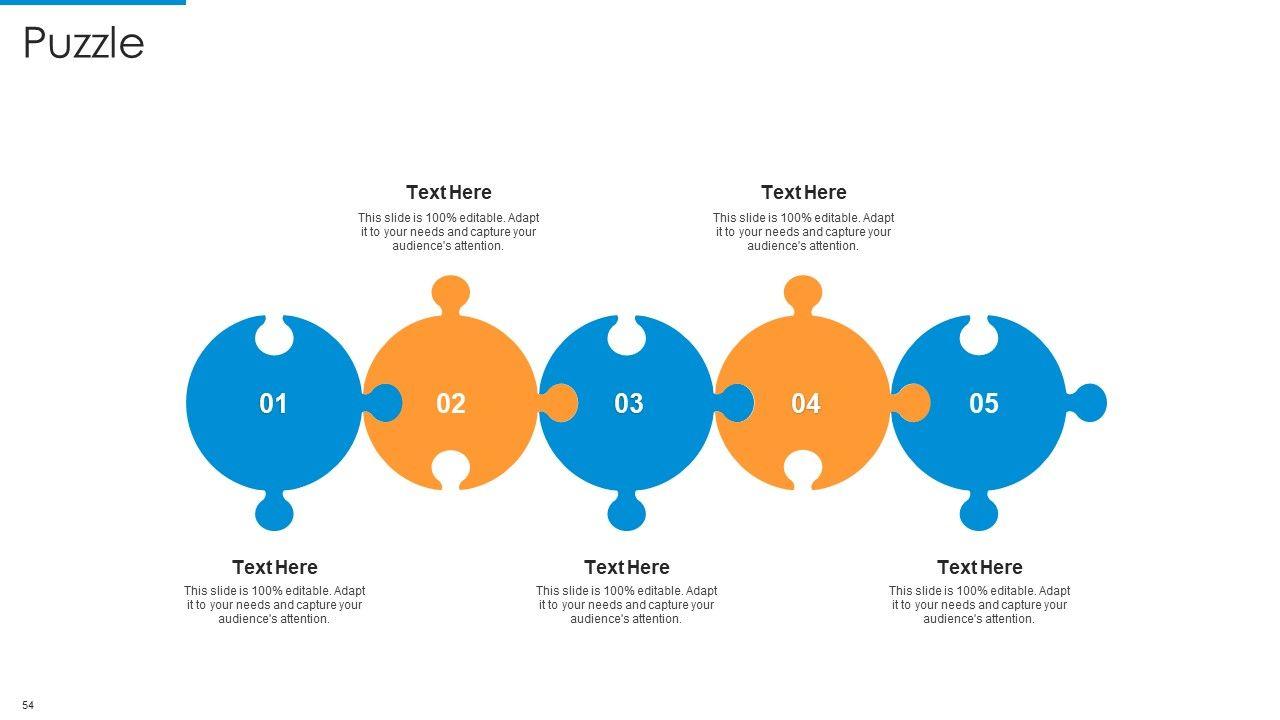 Puzzle

Text Here
This slide is 100% editable. Adapt it to your needs and capture your audience's attention.

Text Here
This slide is 100% editable. Adapt it to your needs and capture your audience's attention.

01
02
03
04
05

Text Here
This slide is 100% editable. Adapt it to your needs and capture your audience's attention.

Text Here
This slide is 100% editable. Adapt it to your needs and capture your audience's attention.

Text Here
This slide is 100% editable. Adapt it to your needs and capture your audience's attention.

54